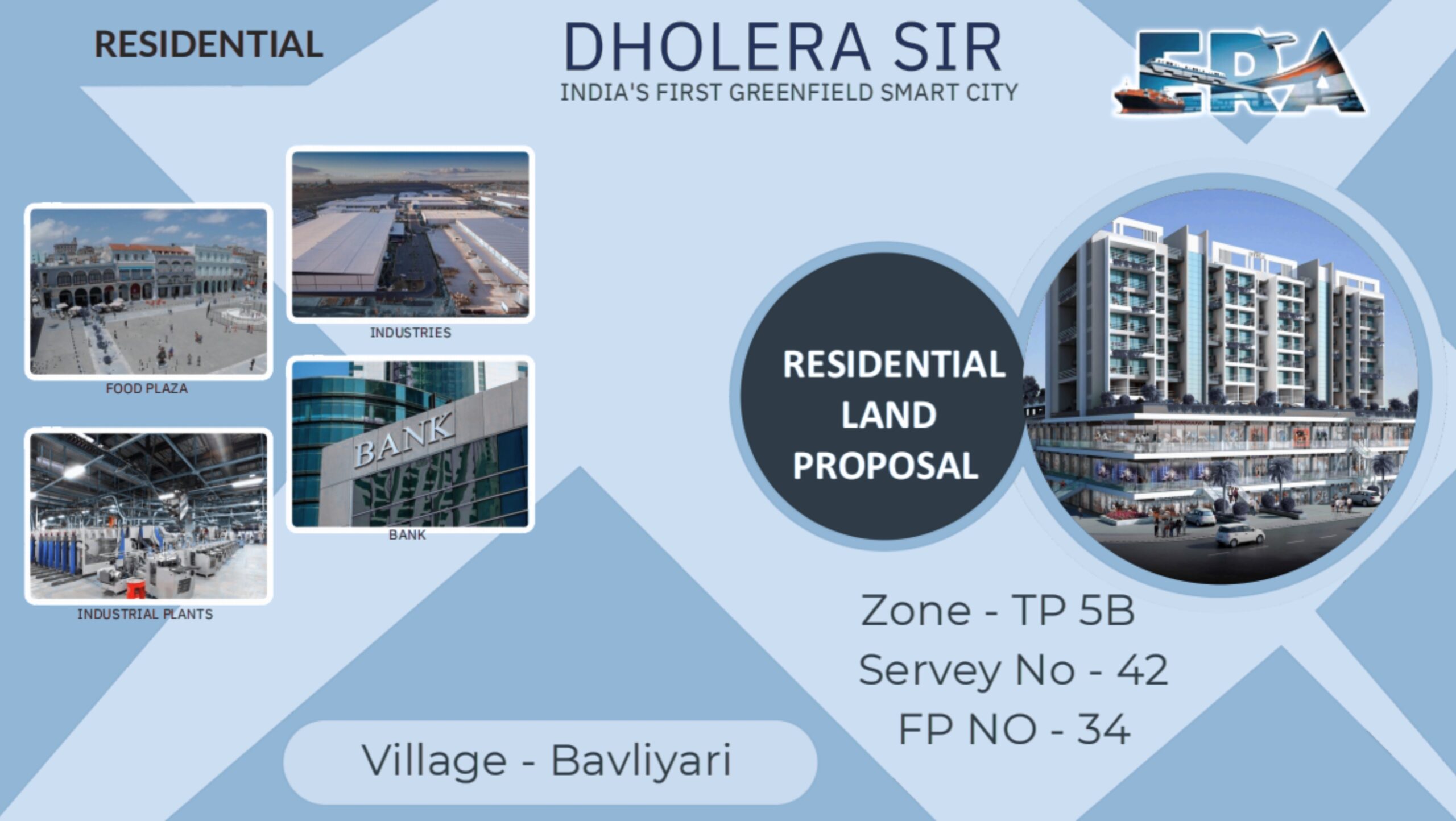 RESIDENTIAL

DHOLERA SIR
INDIA'S FIRST GREENFIELD SMART CITY

ERA

INDUSTRIES

FOOD PLAZA

BANK

BANK

INDUSTRIAL PLANTS

RESIDENTIAL LAND PROPOSAL

Zone - TP 5B
Servey No - 42
FP NO - 34

Village - Bavliyari